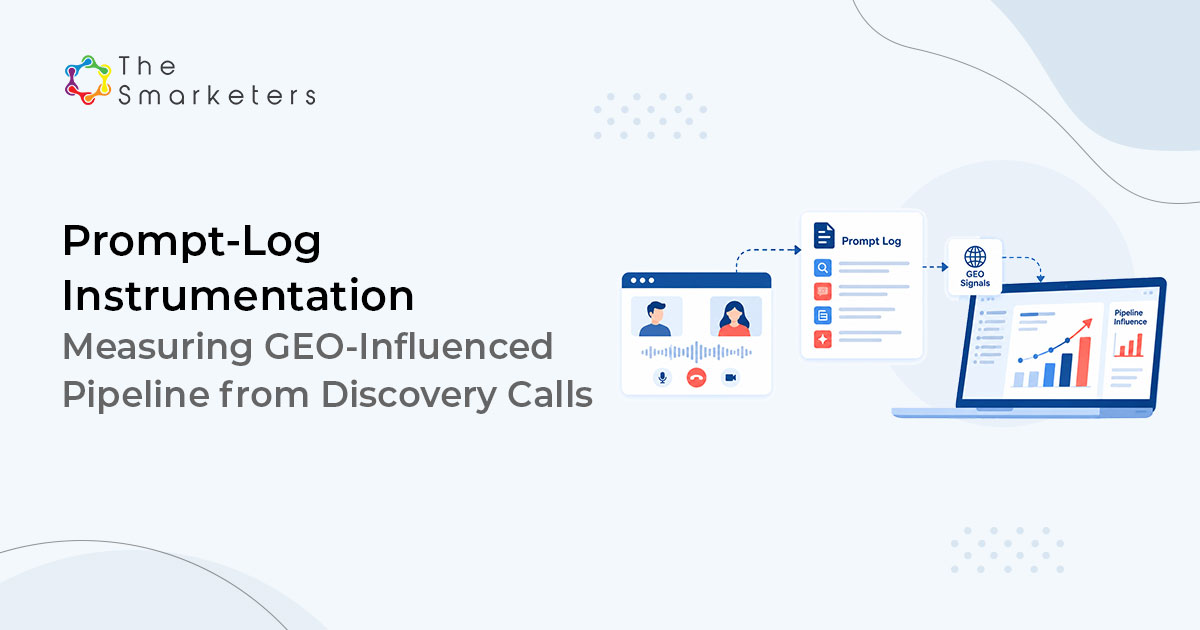 The Smarketers

Prompt-Log Instrumentation
Measuring GEO-Influenced Pipeline from Discovery Calls

Prompt Log

GEO Signals

Pipeline Influence